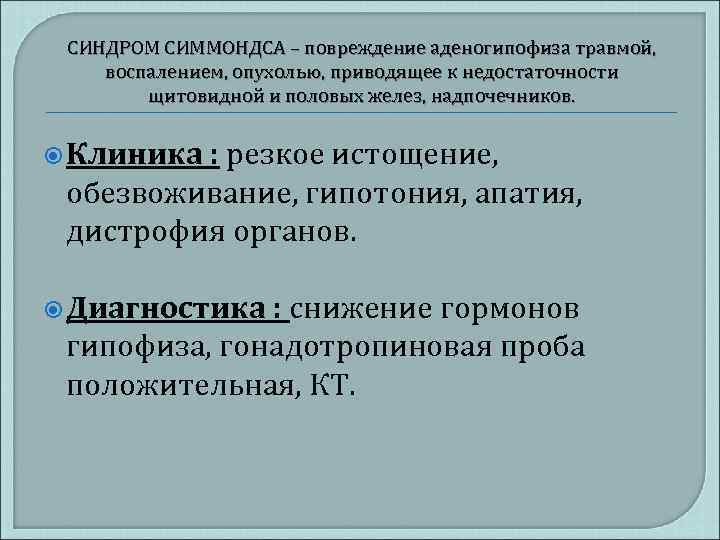 СИНДРОМ СИММОНДСА – повреждение аденогипофиза травмой, воспалением, опухолью, приводящее к недостаточности щитовидной и половых желез, надпочечников.

Клиника : резкое истощение, обезвоживание, гипотония, апатия, дистрофия органов.

Диагностика : снижение гормонов гипофиза, гонадотропиновая проба положительная, КТ.